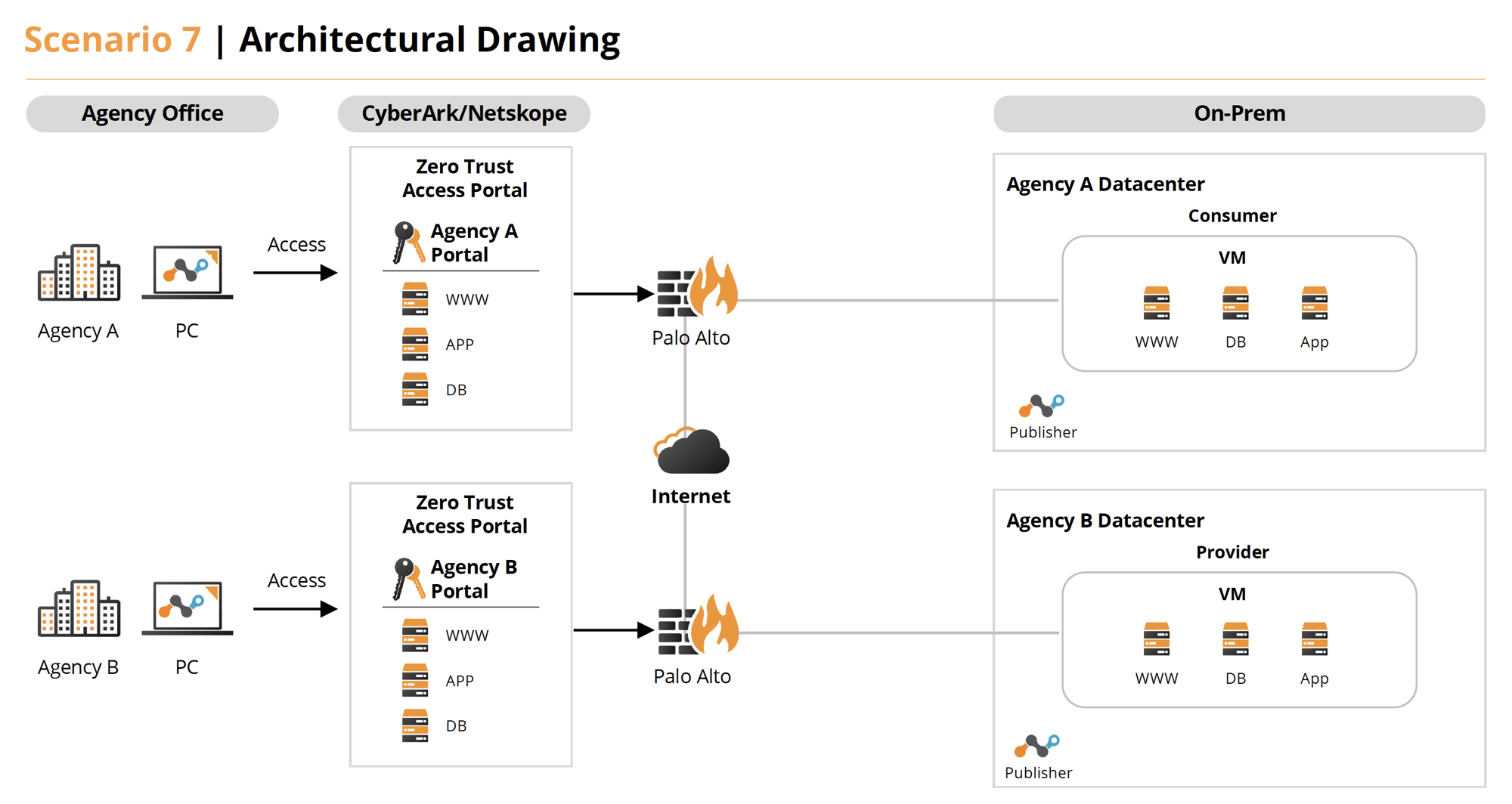 Scenario 7 | Architectural Drawing

Agency Office

CyberArk/Netskope

On-Prem

Agency A

PC

Access

Zero Trust Access Portal

Agency A Portal

WWW

APP

DB

Palo Alto

Agency A Datacenter

Consumer

VM

WWW

DB

App

Publisher

Internet

Agency B

PC

Access

Zero Trust Access Portal

Agency B Portal

WWW

APP

DB

Palo Alto

Agency B Datacenter

Provider

VM

WWW

DB

App

Publisher